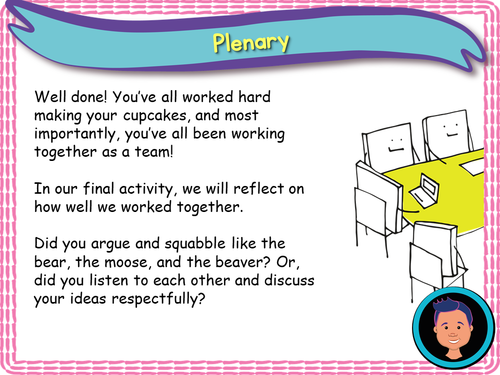 Plenary

Well done! You've all worked hard making your cupcakes, and most importantly, you've all been working together as a team!

In our final activity, we will reflect on how well we worked together.

Did you argue and squabble like the bear, the moose, and the beaver? Or, did you listen to each other and discuss your ideas respectfully?